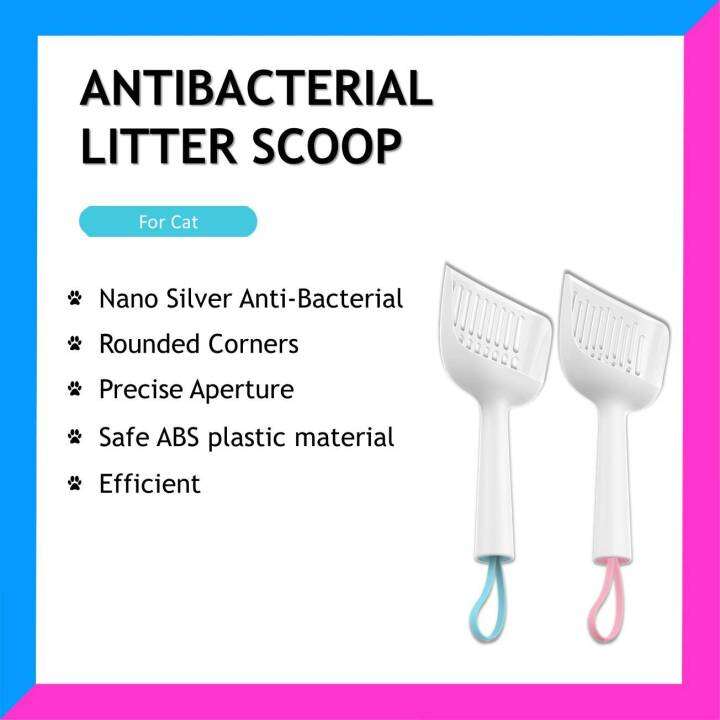 ANTIBACTERIAL LITTER SCOOP

For Cat

Nano Silver Anti-Bacterial
Rounded Corners
Precise Aperture
Safe ABS plastic material
Efficient